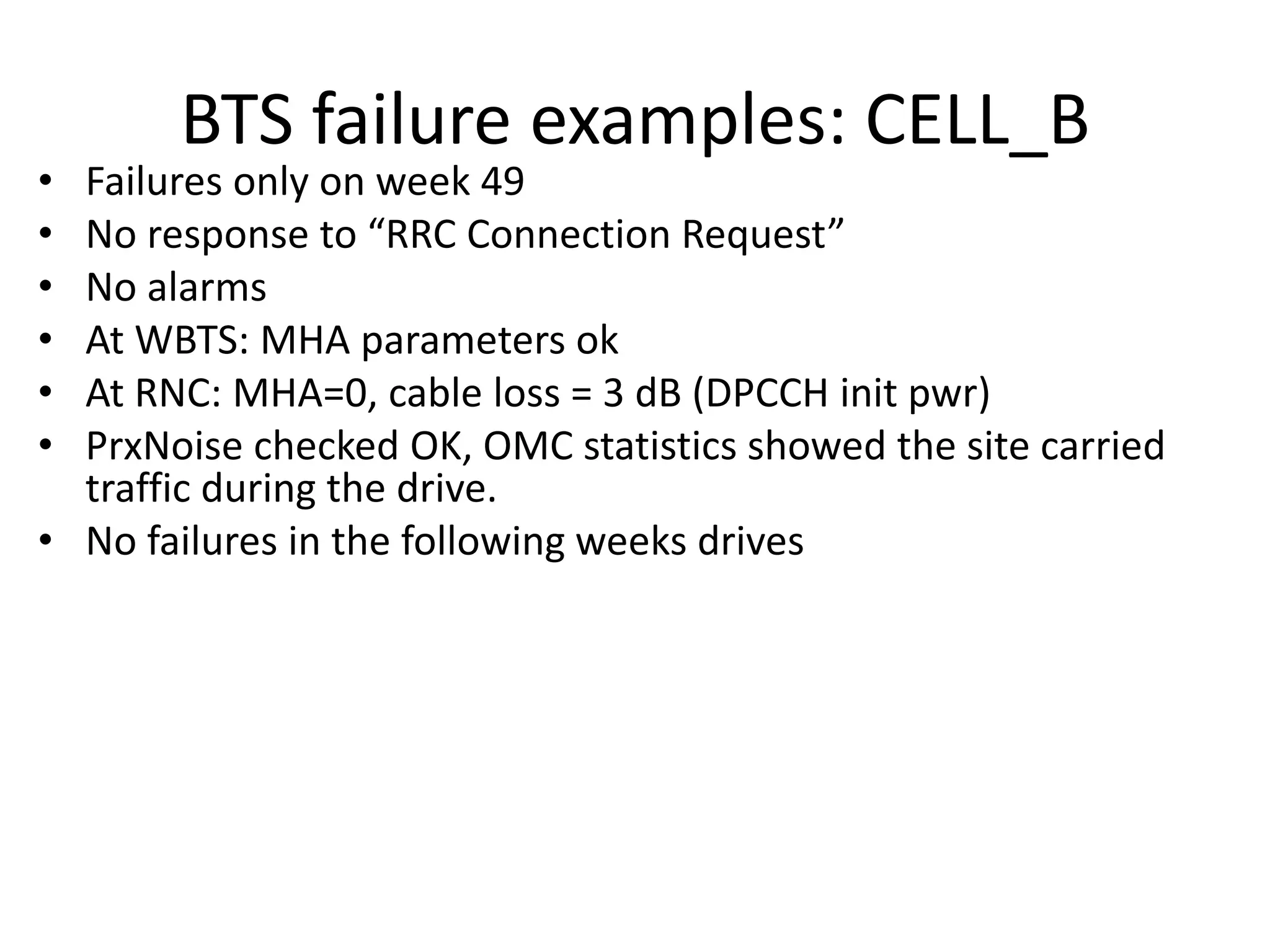 BTS failure examples: CELL_B

• Failures only on week 49
• No response to “RRC Connection Request”
• No alarms
• At WBTS: MHA parameters ok
• At RNC: MHA=0, cable loss = 3 dB (DPCCH init pwr)
• PrxNoise checked OK, OMC statistics showed the site carried traffic during the drive.
• No failures in the following weeks drives